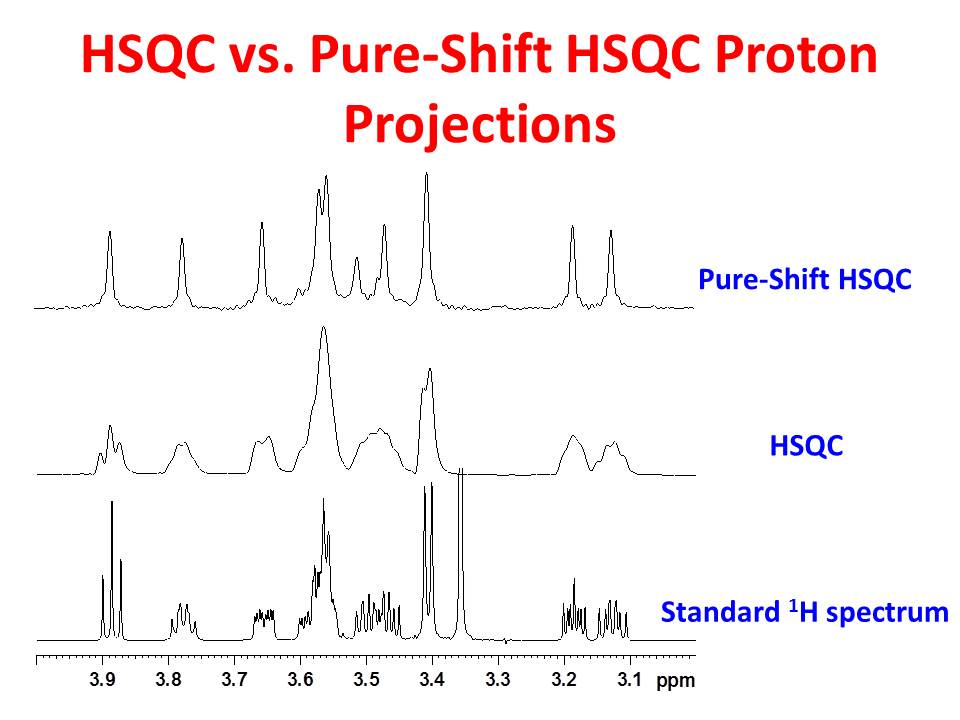 HSQC vs. Pure-Shift HSQC Proton Projections

Pure-Shift HSQC

HSQC

Standard $^1$H spectrum

3.9 3.8 3.7 3.6 3.5 3.4 3.3 3.2 3.1 ppm